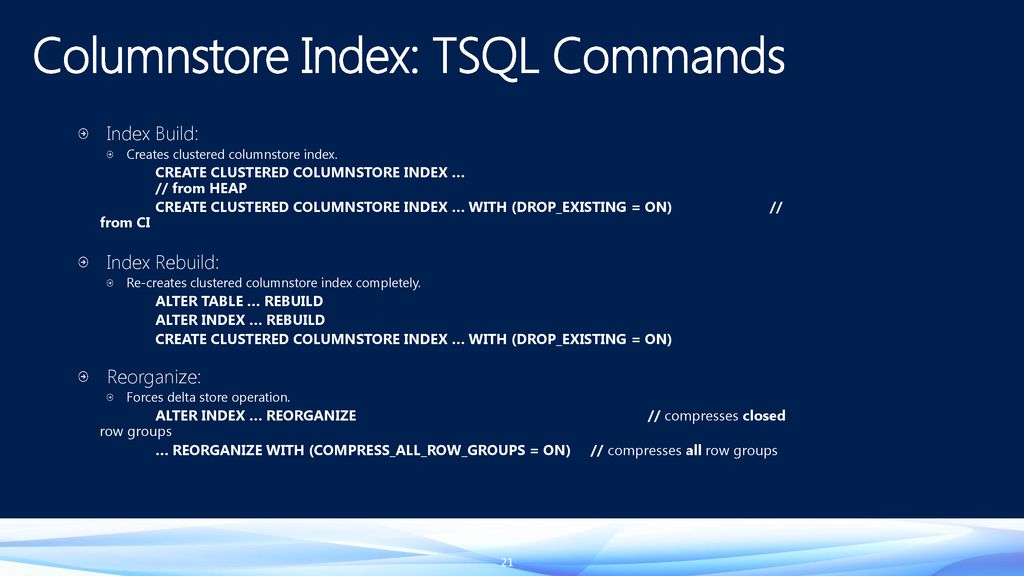 Columnstore Index: TSQL Commands

Index Build:

Creates clustered columnstore index.

CREATE CLUSTERED COLUMNSTORE INDEX … // from HEAP

CREATE CLUSTERED COLUMNSTORE INDEX … WITH (DROP_EXISTING = ON) // from CI

Index Rebuild:

Re-creates clustered columnstore index completely.

ALTER TABLE … REBUILD

ALTER INDEX … REBUILD

CREATE CLUSTERED COLUMNSTORE INDEX … WITH (DROP_EXISTING = ON)

Reorganize:

Forces delta store operation.

ALTER INDEX … REORGANIZE // compresses closed row groups

… REORGANIZE WITH (COMPRESS_ALL_ROW_GROUPS = ON) // compresses all row groups

21